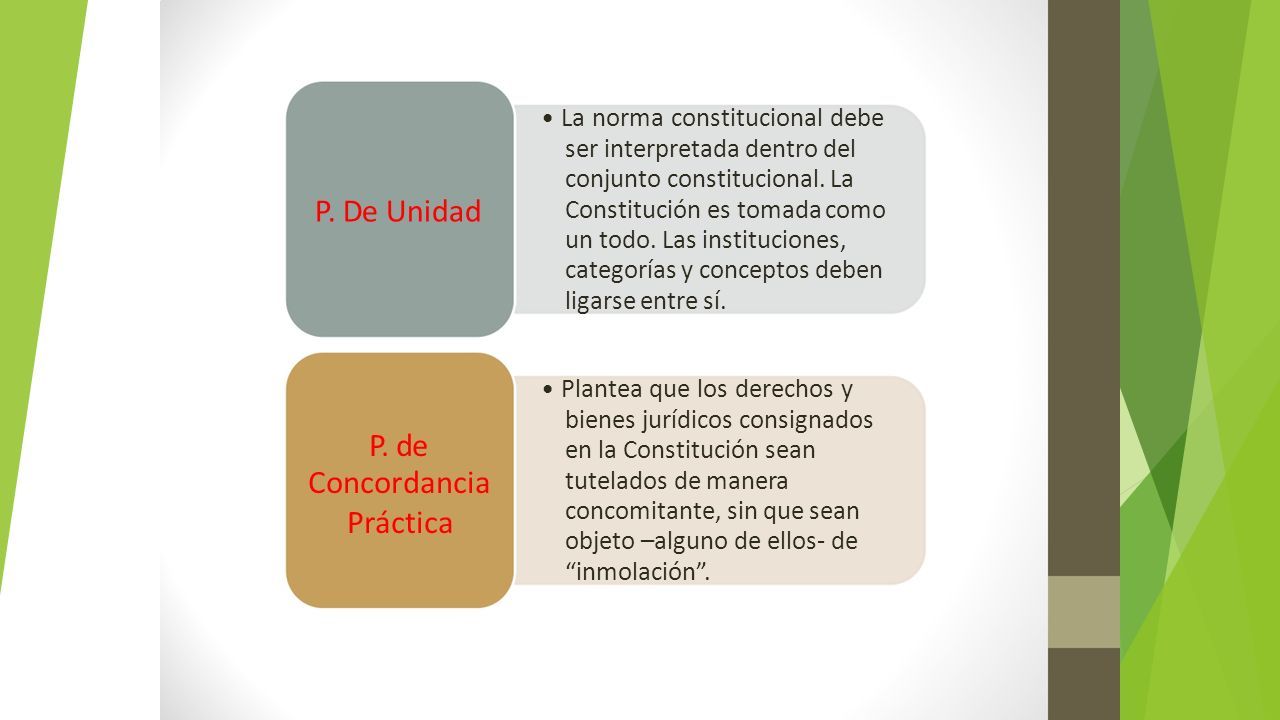 P. De Unidad

• La norma constitucional debe ser interpretada dentro del conjunto constitucional. La Constitución es tomada como un todo. Las instituciones, categorías y conceptos deben ligarse entre sí.

P. de Concordancia Práctica

• Plantea que los derechos y bienes jurídicos consignados en la Constitución sean tutelados de manera concomitante, sin que sean objeto –alguno de ellos- de “inmolación”.